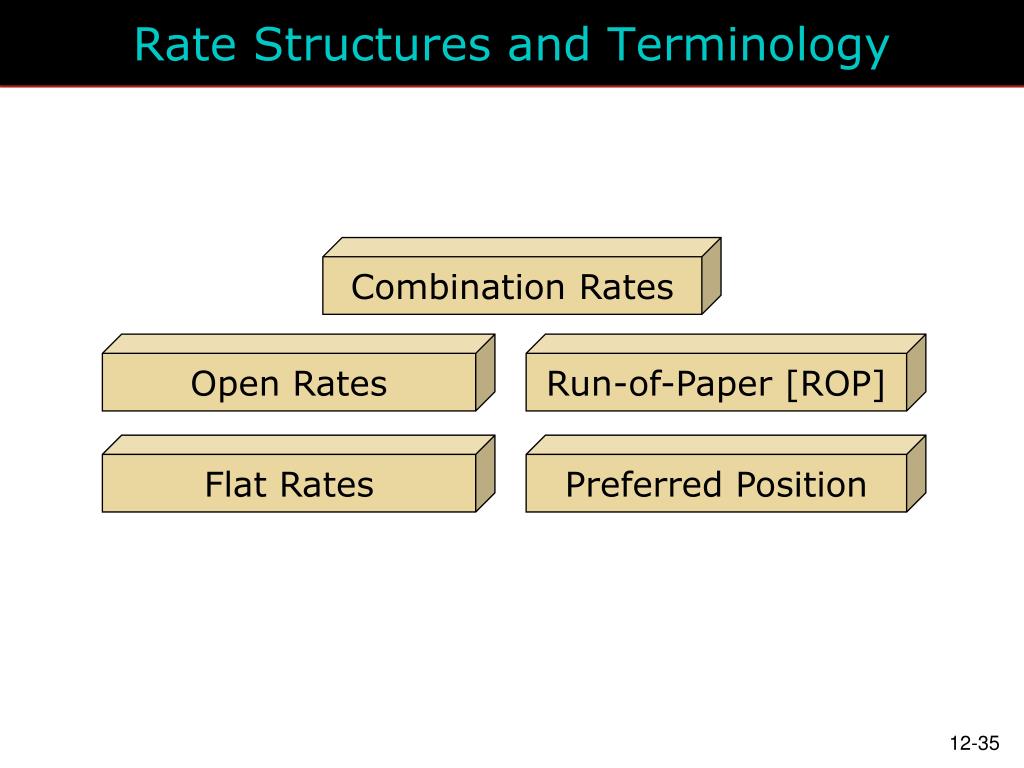 Rate Structures and Terminology

Combination Rates

Open Rates

Run-of-Paper [ROP]

Flat Rates

Preferred Position

12-35